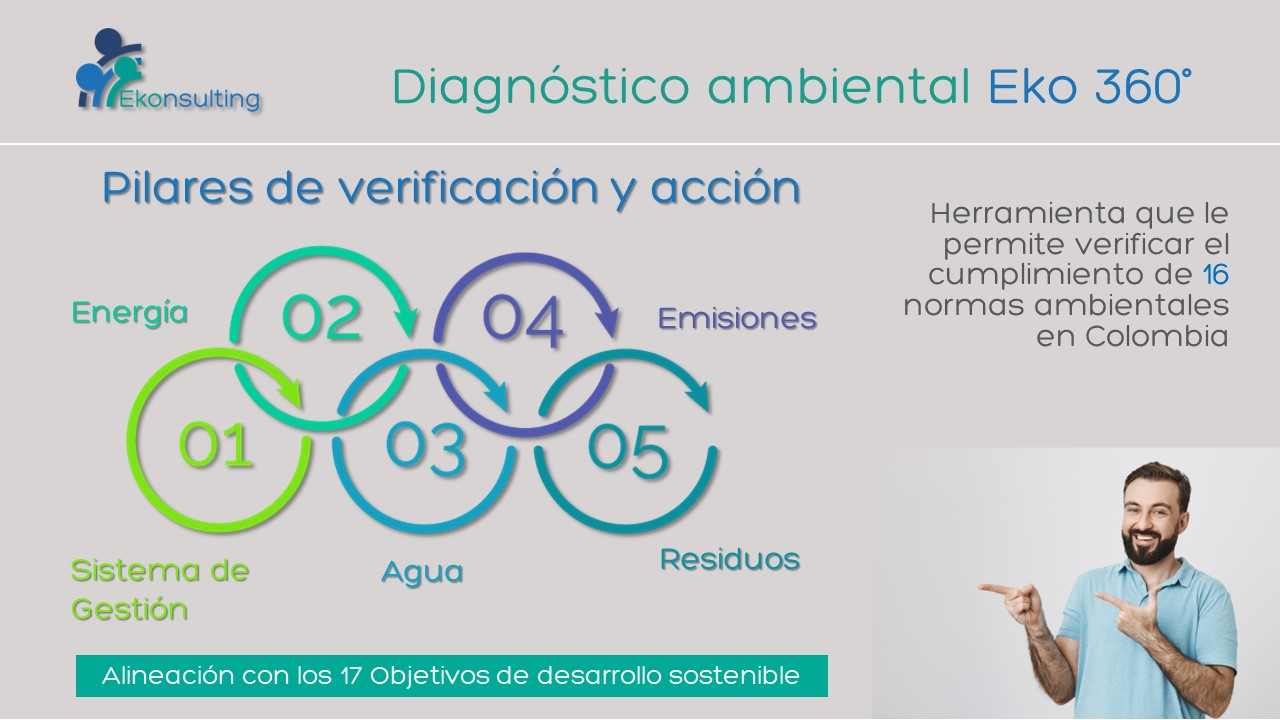 Ekonsulting

Diagnóstico ambiental Eko 360°

Pilares de verificación y acción

Energía

02

04

Emisiones

01

03

05

Sistema de Gestión

Agua

Residuos

Herramienta que le permite verificar el cumplimiento de 16 normas ambientales en Colombia

Alineación con los 17 Objetivos de desarrollo sostenible